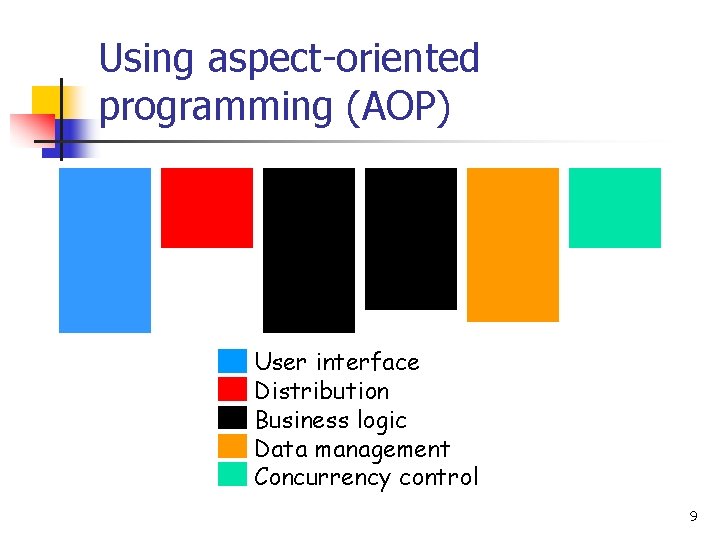 Using aspect-oriented programming (AOP)

User interface
Distribution
Business logic
Data management
Concurrency control

9